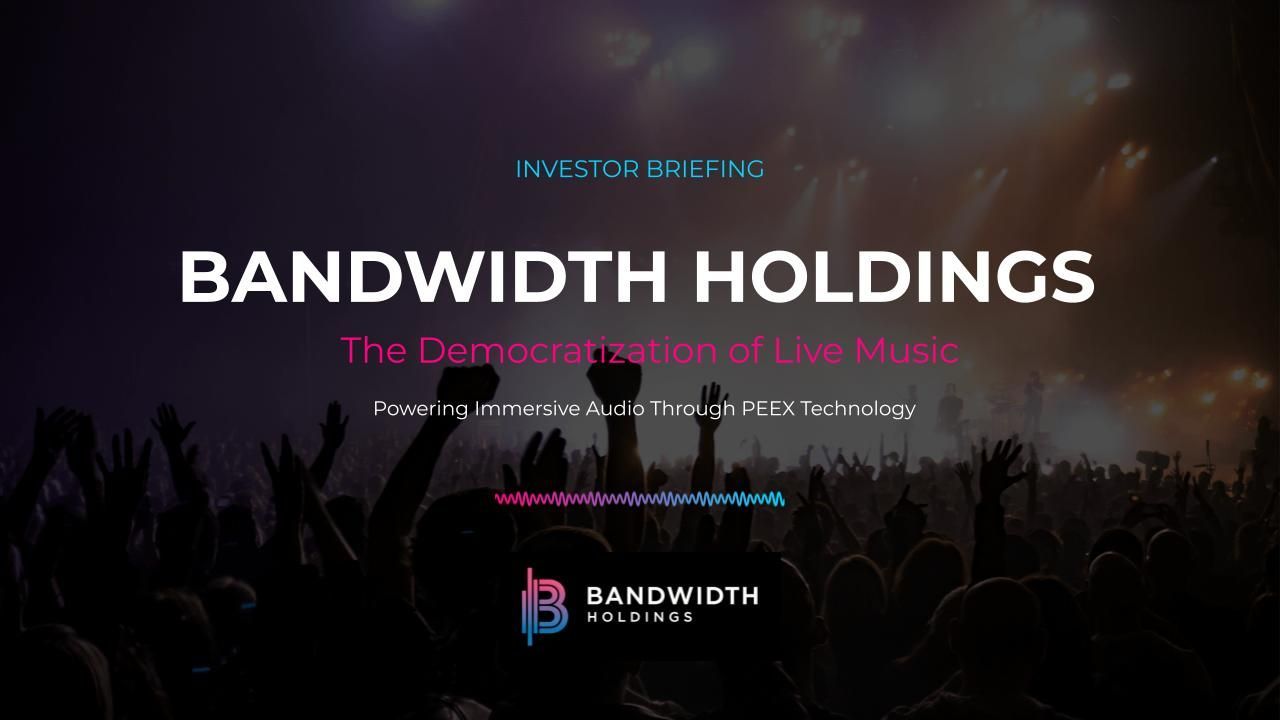 INVESTOR BRIEFING

BANDWIDTH HOLDINGS

The Democratization of Live Music

Powering Immersive Audio Through PEEX Technology

BANDWIDTH
HOLDINGS